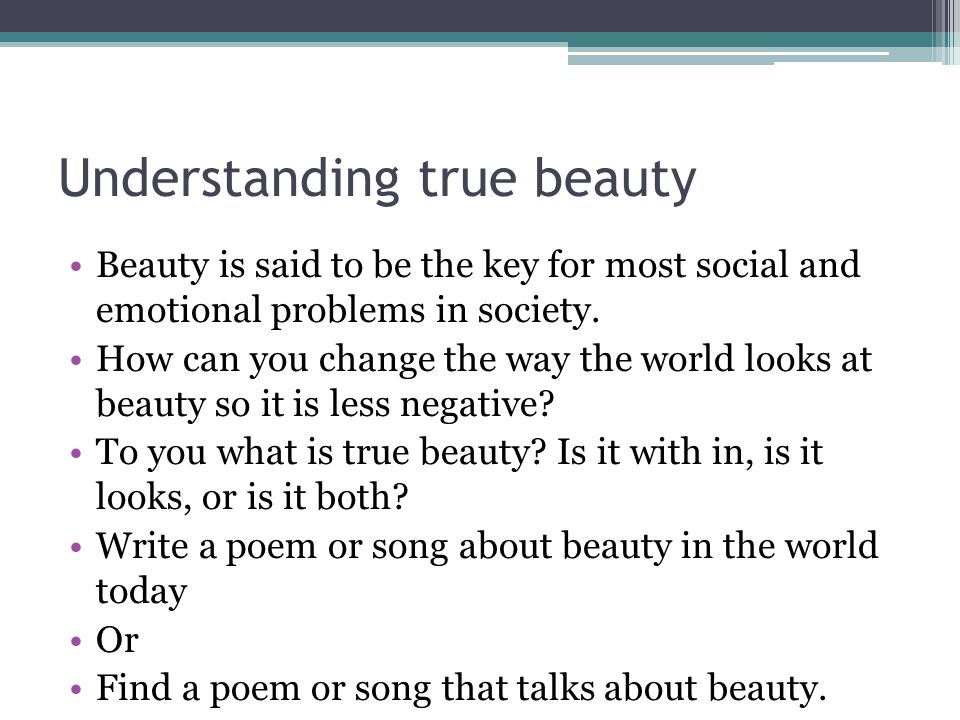 Understanding true beauty

• Beauty is said to be the key for most social and emotional problems in society.
• How can you change the way the world looks at beauty so it is less negative?
• To you what is true beauty? Is it with in, is it looks, or is it both?
• Write a poem or song about beauty in the world today
• Or
• Find a poem or song that talks about beauty.